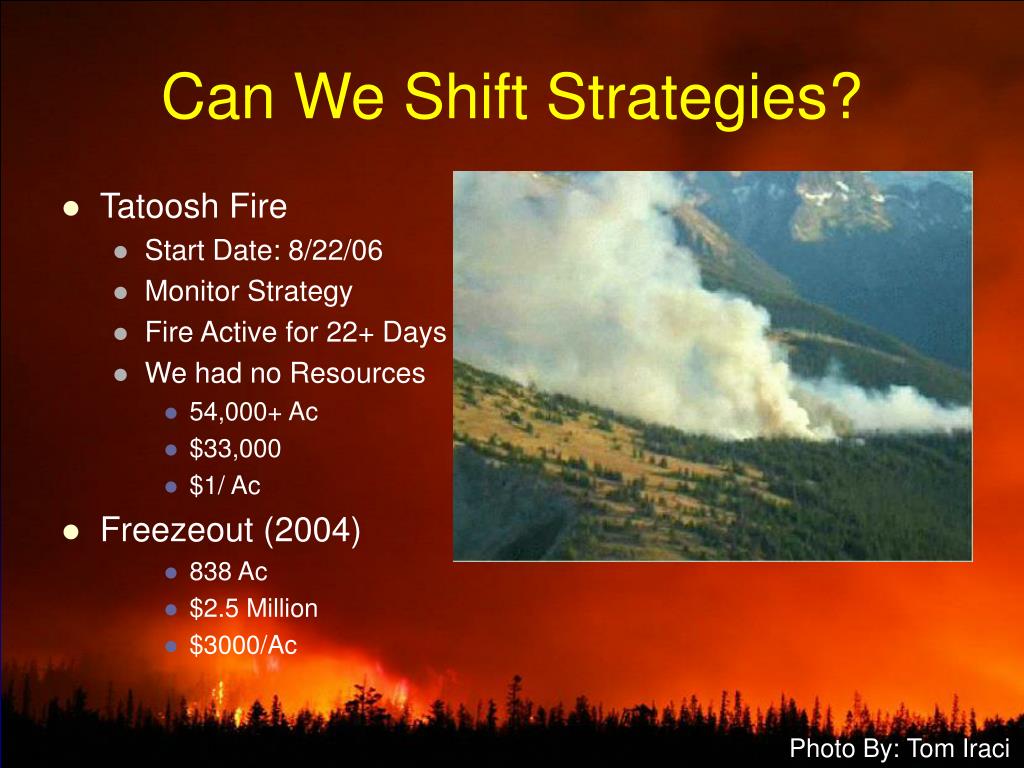 Can We Shift Strategies?

- Tatoosh Fire
  - Start Date: 8/22/06
  - Monitor Strategy
  - Fire Active for 22+ Days
  - We had no Resources
    - 54,000+ Ac
    - \$33,000
    - \$1/ Ac
- Freezeout (2004)
    - 838 Ac
    - \$2.5 Million
    - \$3000/Ac

Photo By: Tom Iraci